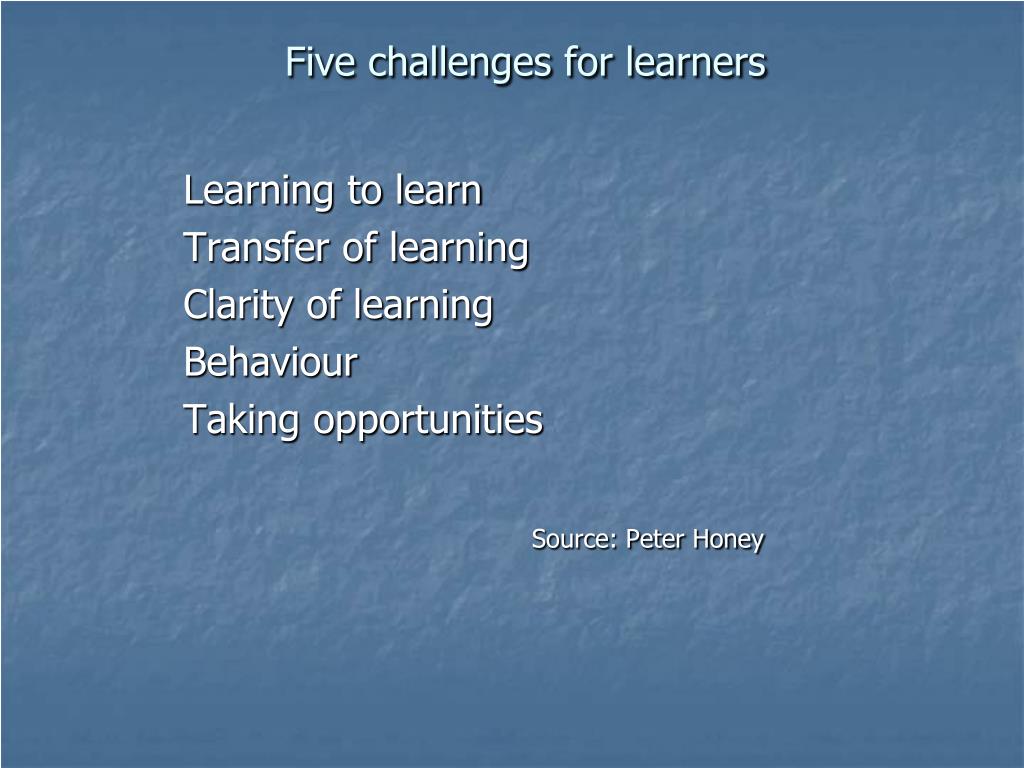 Five challenges for learners

Learning to learn
Transfer of learning
Clarity of learning
Behaviour
Taking opportunities

Source: Peter Honey